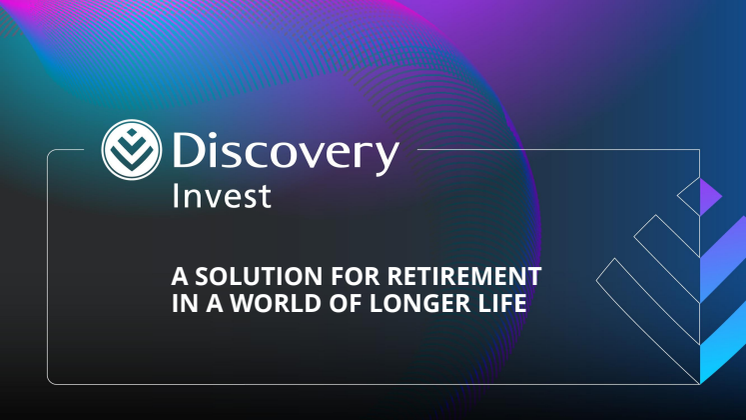 Discovery
Invest

A SOLUTION FOR RETIREMENT IN A WORLD OF LONGER LIFE